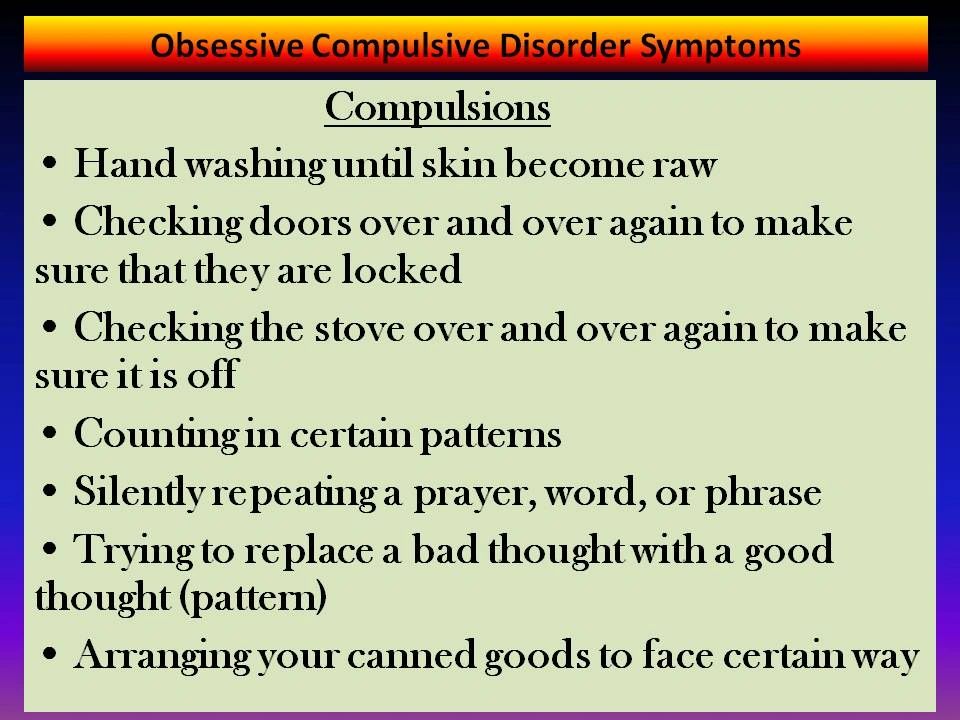 Obsessive Compulsive Disorder Symptoms

Compulsions

• Hand washing until skin become raw

• Checking doors over and over again to make sure that they are locked

• Checking the stove over and over again to make sure it is off

• Counting in certain patterns

• Silently repeating a prayer, word, or phrase

• Trying to replace a bad thought with a good thought (pattern)

• Arranging your canned goods to face certain way